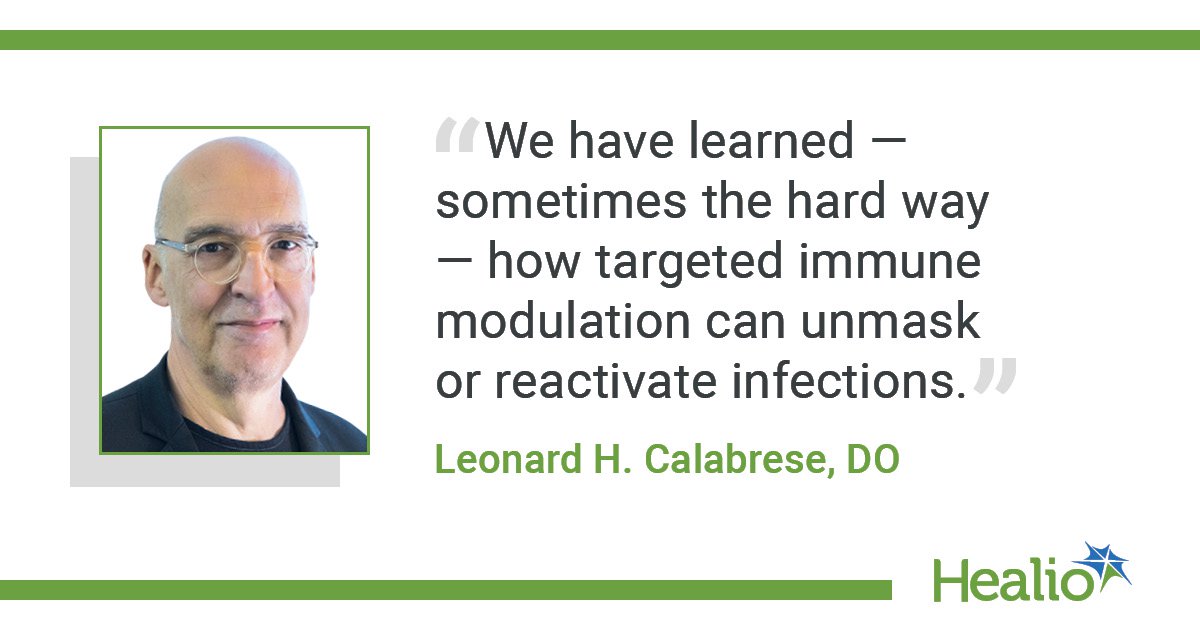 “We have learned — sometimes the hard way — how targeted immune modulation can unmask or reactivate infections.”

Leonard H. Calabrese, DO

Healio